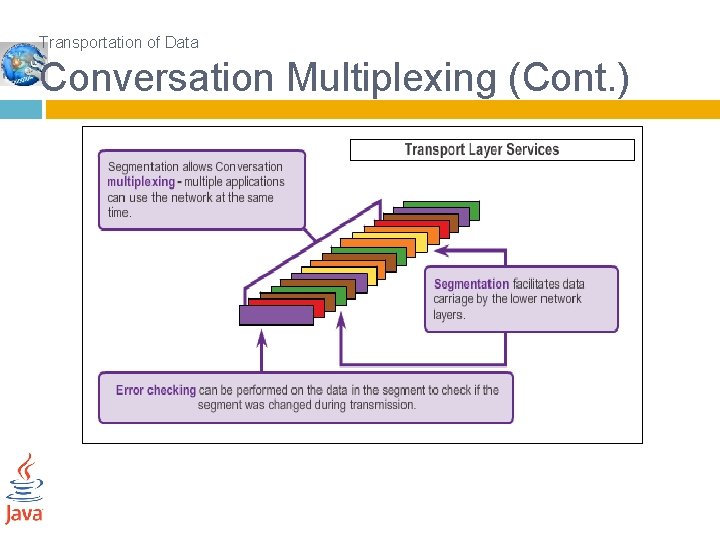 Transportation of Data

Conversation Multiplexing (Cont.)

Transport Layer Services

Segmentation allows Conversation multiplexing - multiple applications can use the network at the same time.

Segmentation facilitates data carriage by the lower network layers.

Error checking can be performed on the data in the segment to check if the segment was changed during transmission.

Java